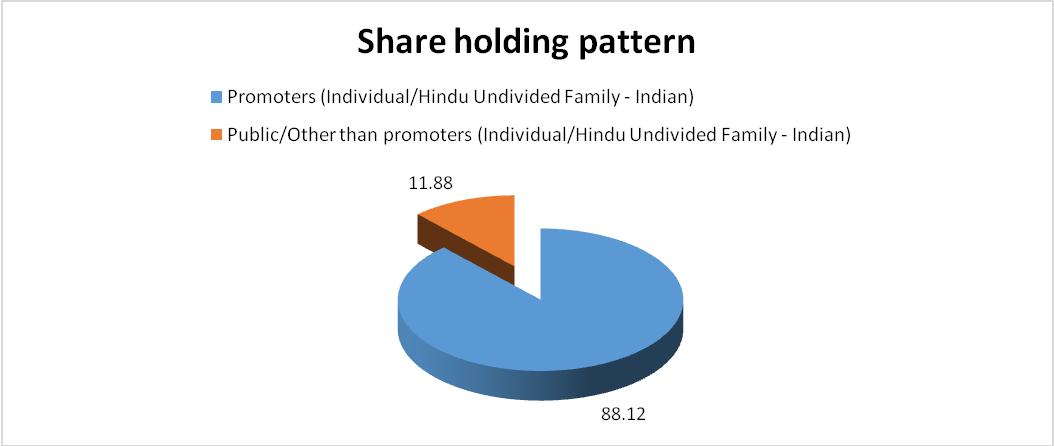 Share holding pattern

Promoters (Individual/Hindu Undivided Family - Indian)

Public/Other than promoters (Individual/Hindu Undivided Family - Indian)

11.88

88.12